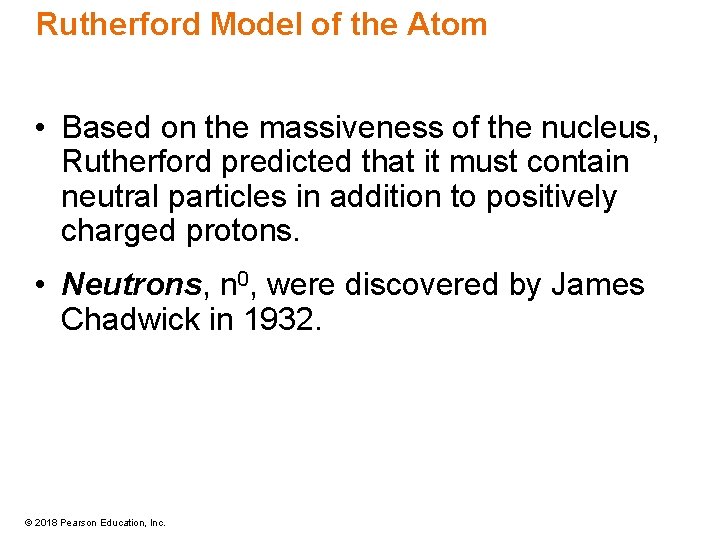 Rutherford Model of the Atom

• Based on the massiveness of the nucleus, Rutherford predicted that it must contain neutral particles in addition to positively charged protons.

• Neutrons, $n^0$, were discovered by James Chadwick in 1932.

© 2018 Pearson Education, Inc.